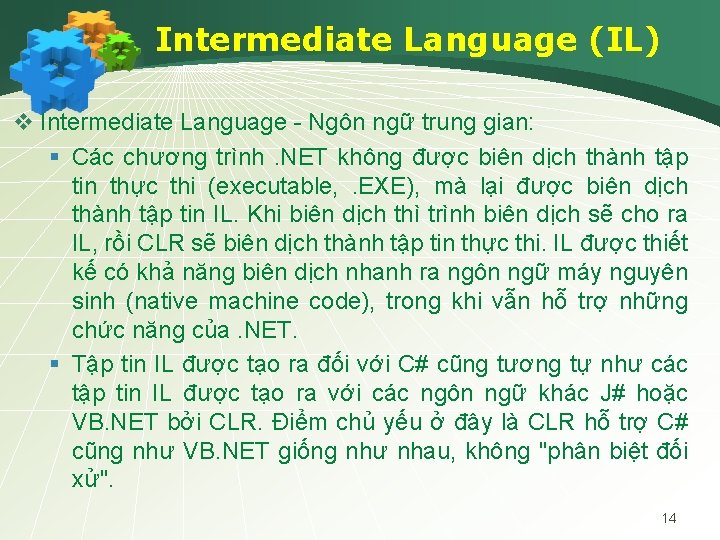 Intermediate Language (IL)

❖ Intermediate Language - Ngôn ngữ trung gian:

▪ Các chương trình .NET không được biên dịch thành tập tin thực thi (executable, .EXE), mà lại được biên dịch thành tập tin IL. Khi biên dịch thì trình biên dịch sẽ cho ra IL, rồi CLR sẽ biên dịch thành tập tin thực thi. IL được thiết kế có khả năng biên dịch nhanh ra ngôn ngữ máy nguyên sinh (native machine code), trong khi vẫn hỗ trợ những chức năng của .NET.

▪ Tập tin IL được tạo ra đối với C# cũng tương tự như các tập tin IL được tạo ra với các ngôn ngữ khác J# hoặc VB.NET bởi CLR. Điểm chủ yếu ở đây là CLR hỗ trợ C# cũng như VB.NET giống như nhau, không "phân biệt đối xử".

14